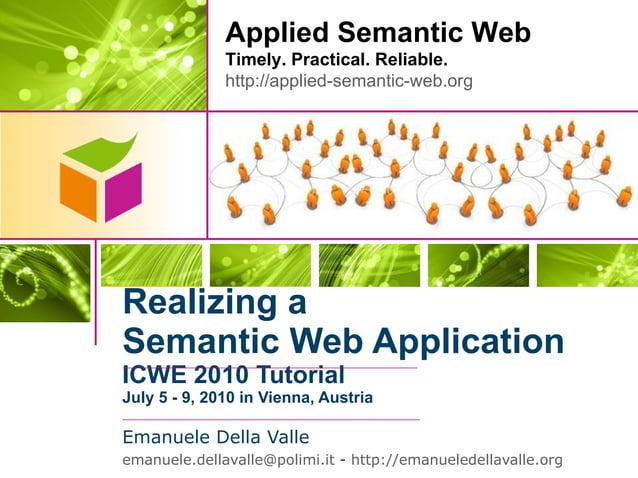 Applied Semantic Web
Timely. Practical. Reliable.
http://applied-semantic-web.org

Realizing a Semantic Web Application
ICWE 2010 Tutorial
July 5 - 9, 2010 in Vienna, Austria

Emanuele Della Valle
emanuele.dellavalle@polimi.it - http://emanueledellavalle.org